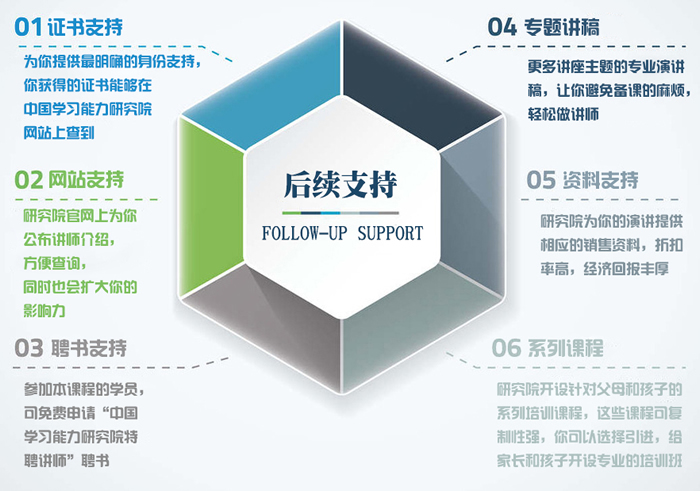 01 证书支持

为你提供最明确的身份支持，你获得的证书能够在中国学习能力研究院网站上查到

02 网站支持

研究院官网上为你公布讲师介绍，方便查询，同时也会扩大你的影响力

03 聘书支持

参加本课程的学员，可免费申请“中国学习能力研究院特聘讲师”聘书

后续支持

FOLLOW-UP SUPPORT

04 专题讲稿

更多讲座主题的专业演讲稿，让你避免备课的麻烦，轻松做讲师

05 资料支持

研究院为你的演讲提供相应的销售资料，折扣率高，经济回报丰厚

06 系列课程

研究院开设针对父母和孩子的系列培训课程，这些课程可复制性强，你可以选择引进，给家长和孩子开设专业的培训班